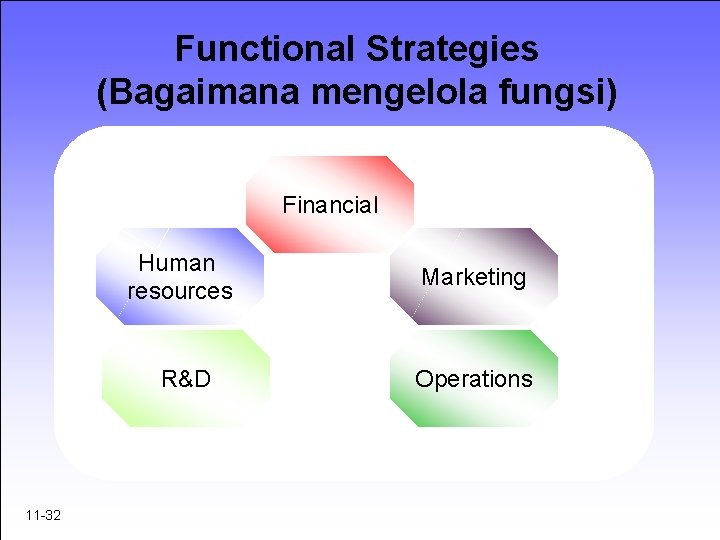 Functional Strategies
(Bagaimana mengelola fungsi)

Financial

Human resources

Marketing

R&D

Operations

11-32